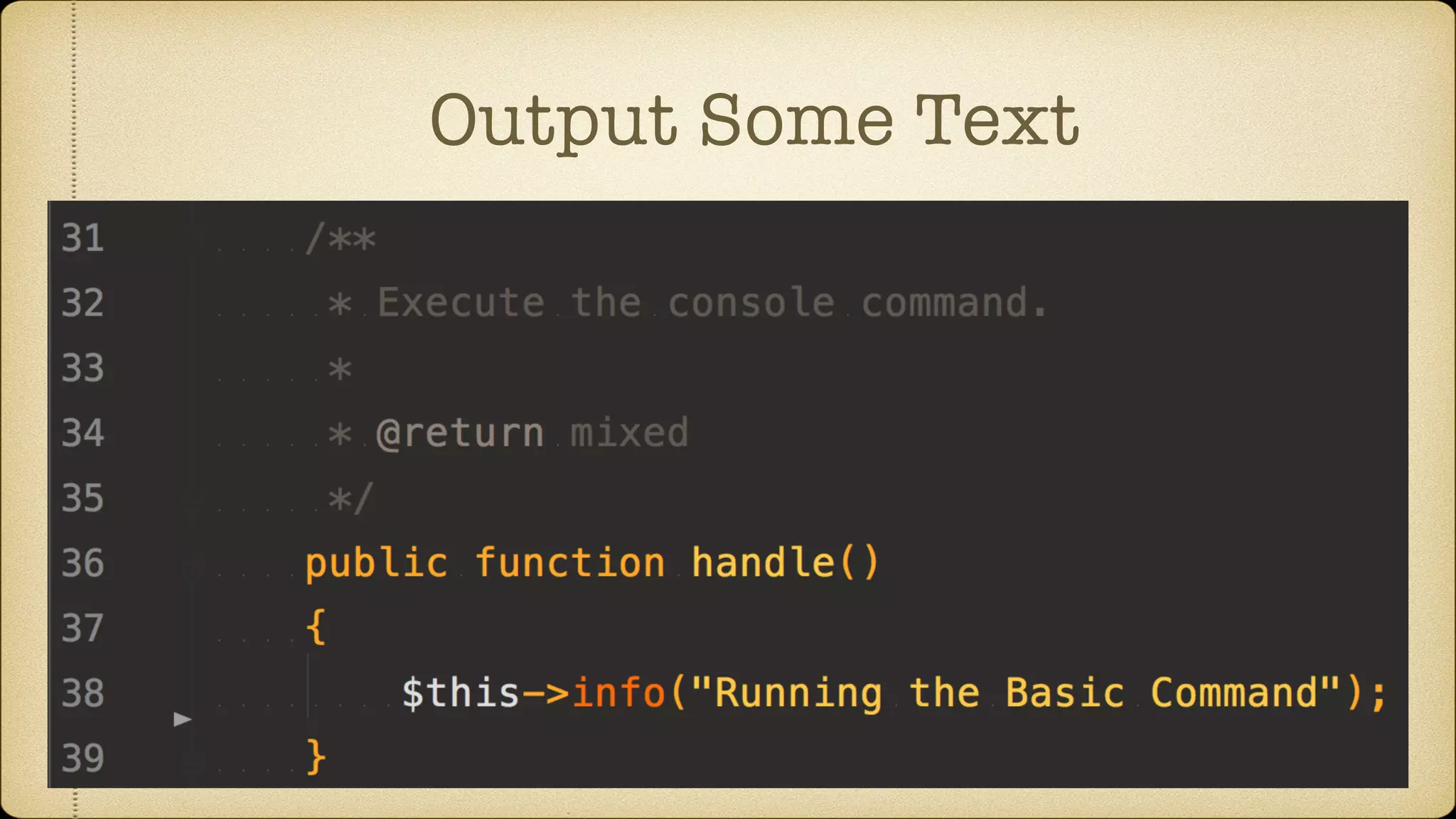 Output Some Text

31 /**
32 * Execute the console command.
33 *
34 * @return mixed
35 */
36 public function handle()
37 {
38 $this->info("Running the Basic Command");
39 }